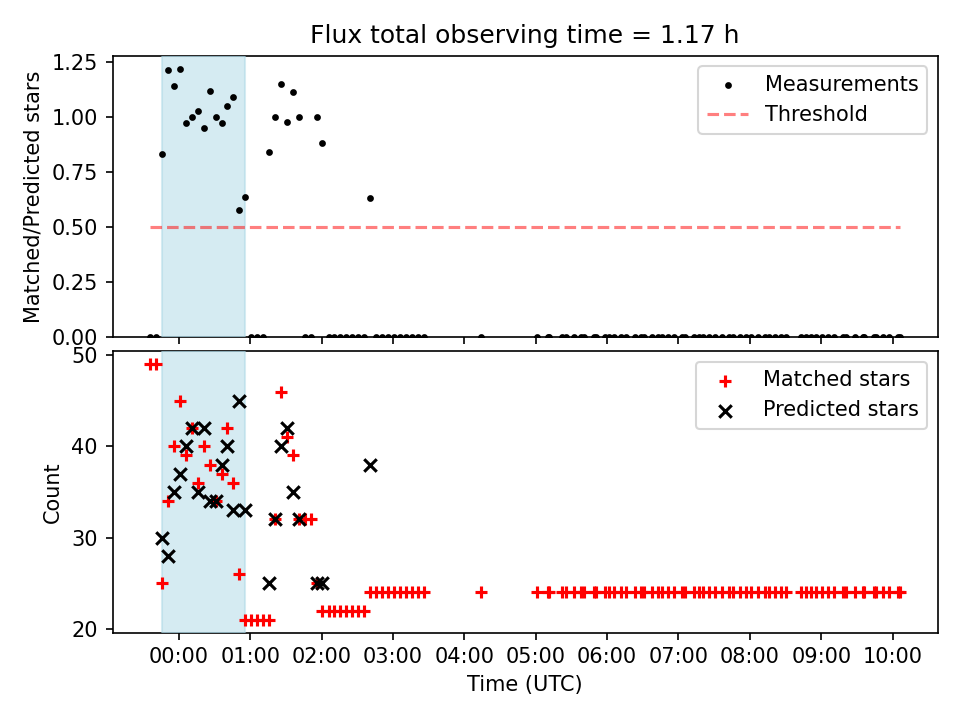 Flux total observing time = 1.17 h

Matched/Predicted stars

1.25
1.00
0.75
0.50
0.25
0.00

Measurements
Threshold

Count

50
40
30
20

Matched stars
Predicted stars

00:00 01:00 02:00 03:00 04:00 05:00 06:00 07:00 08:00 09:00 10:00

Time (UTC)